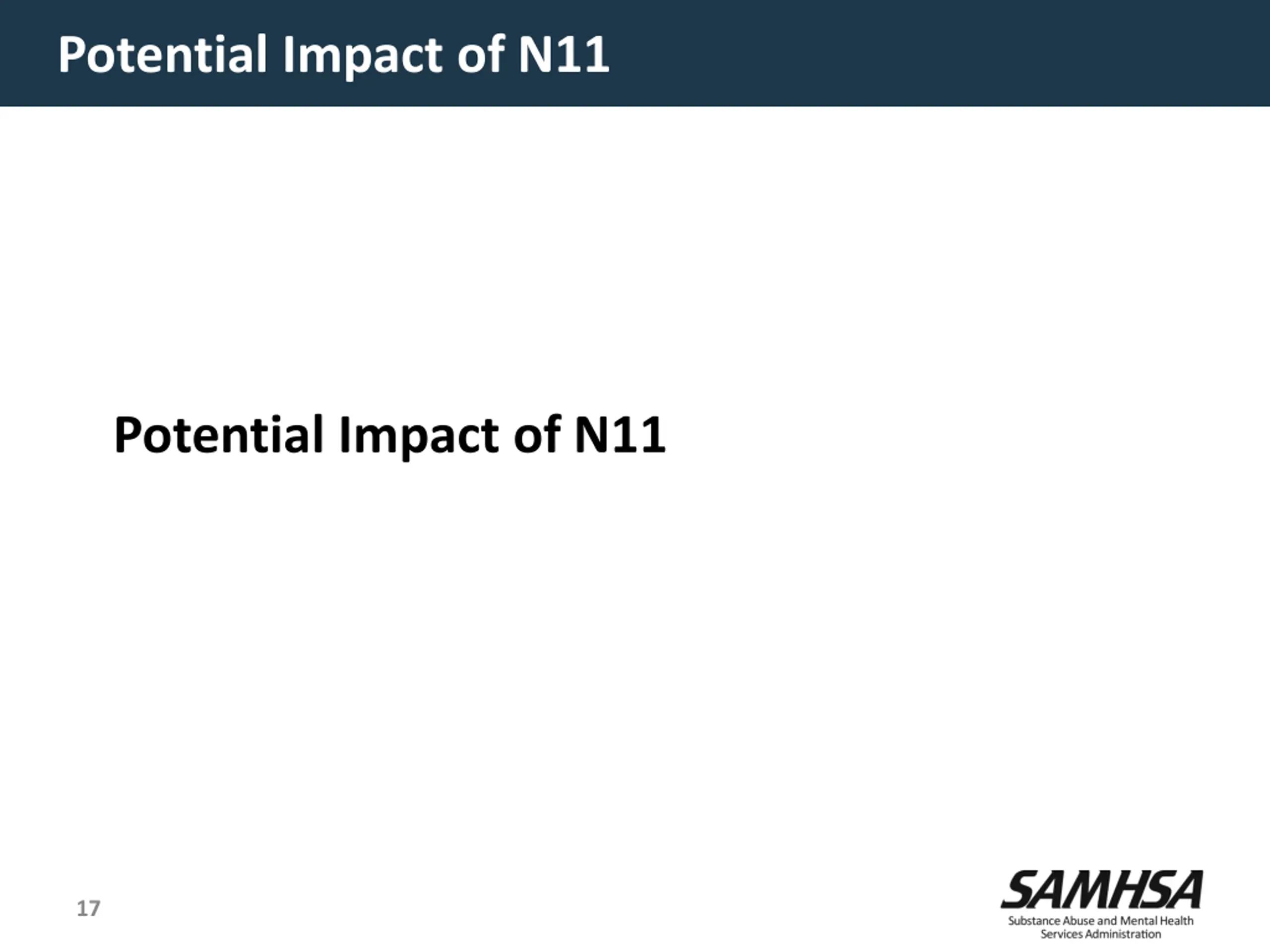 Potential Impact of N11

Potential Impact of N11

17

SAMHSA
Substance Abuse and Mental Health Services Administration